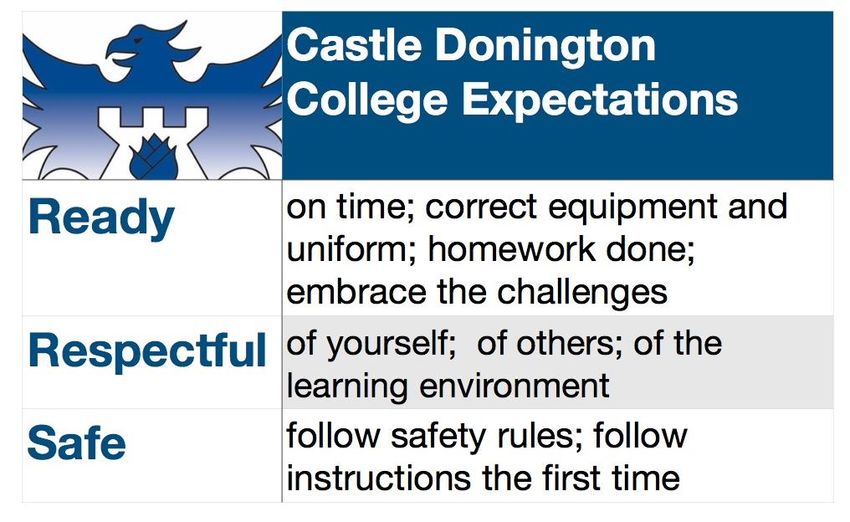 |  | Castle Donington College Expectations |
|---|---|
| Ready | on time; correct equipment and uniform; homework done; embrace the challenges |
| Respectful | of yourself; of others; of the learning environment |
| Safe | follow safety rules; follow instructions the first time |